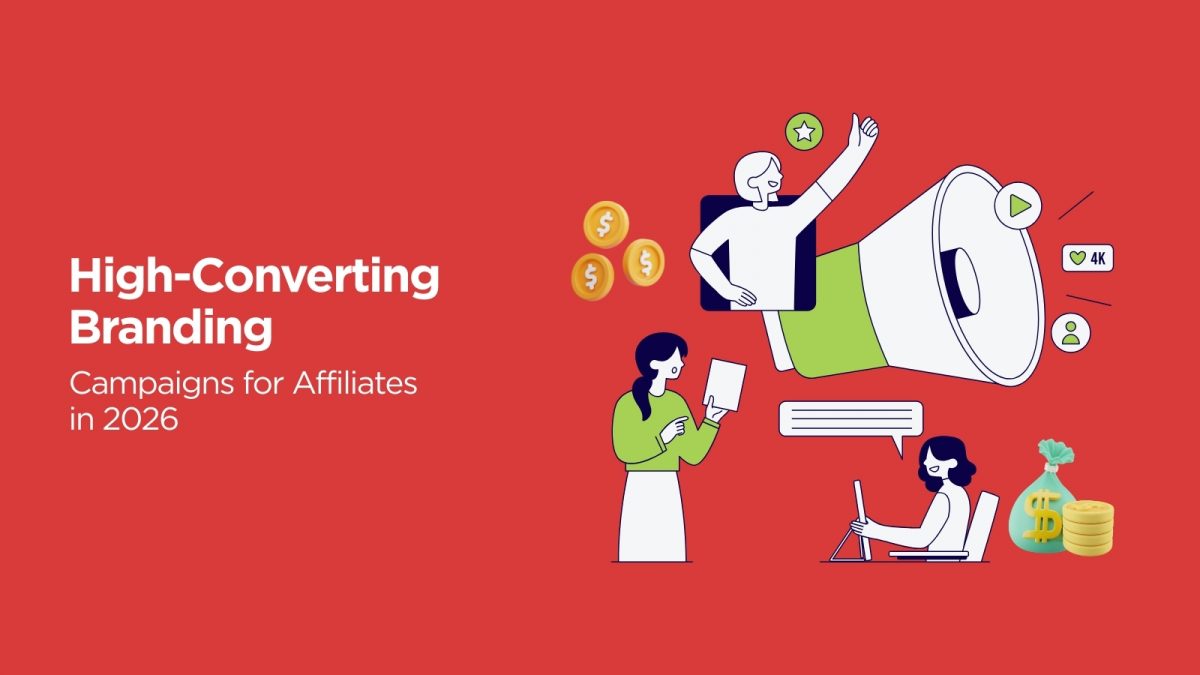 High-Converting Branding

Campaigns for Affiliates in 2026

4K